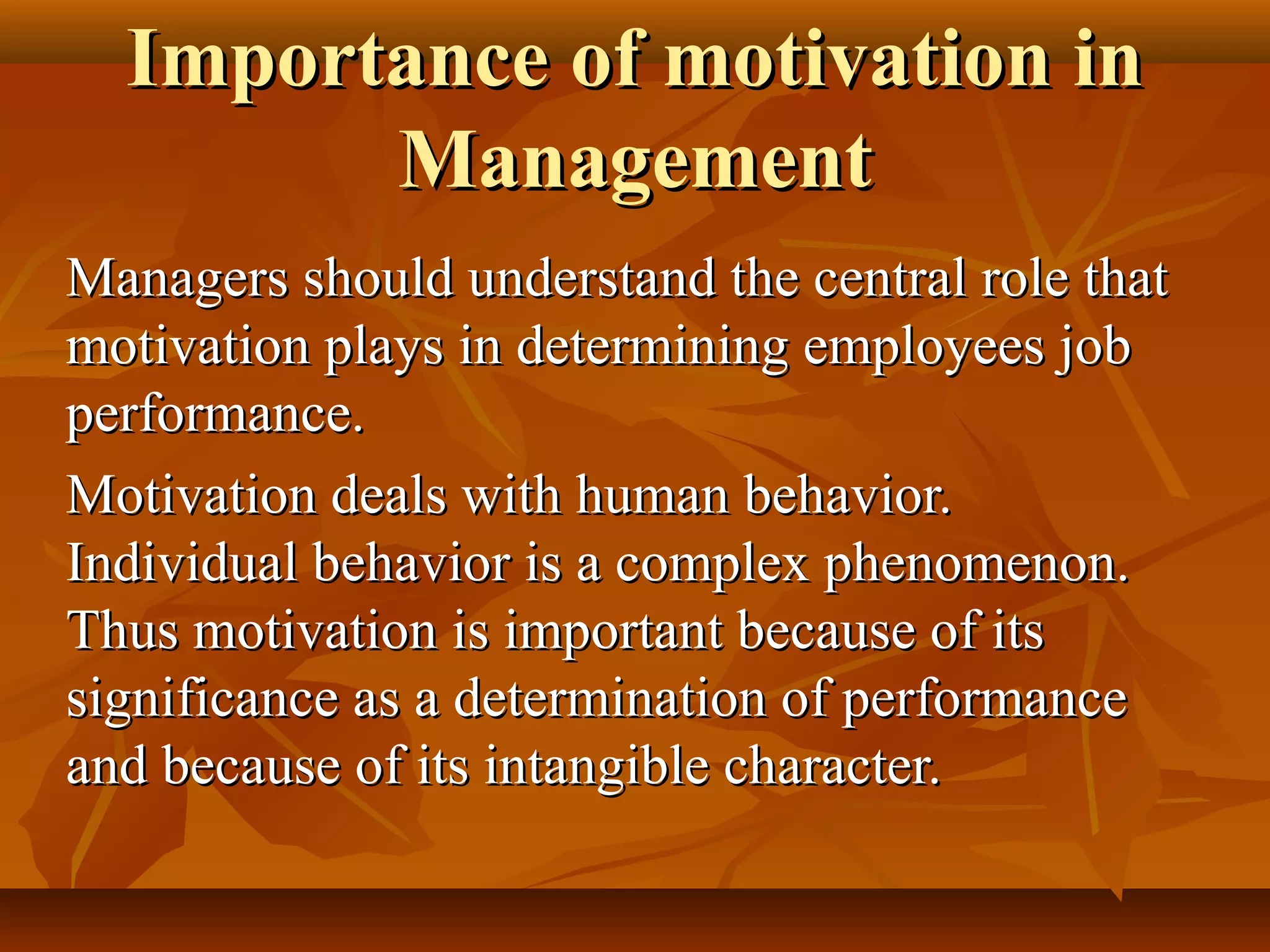 Importance of motivation in Management

Managers should understand the central role that motivation plays in determining employees job performance.

Motivation deals with human behavior. Individual behavior is a complex phenomenon. Thus motivation is important because of its significance as a determination of performance and because of its intangible character.